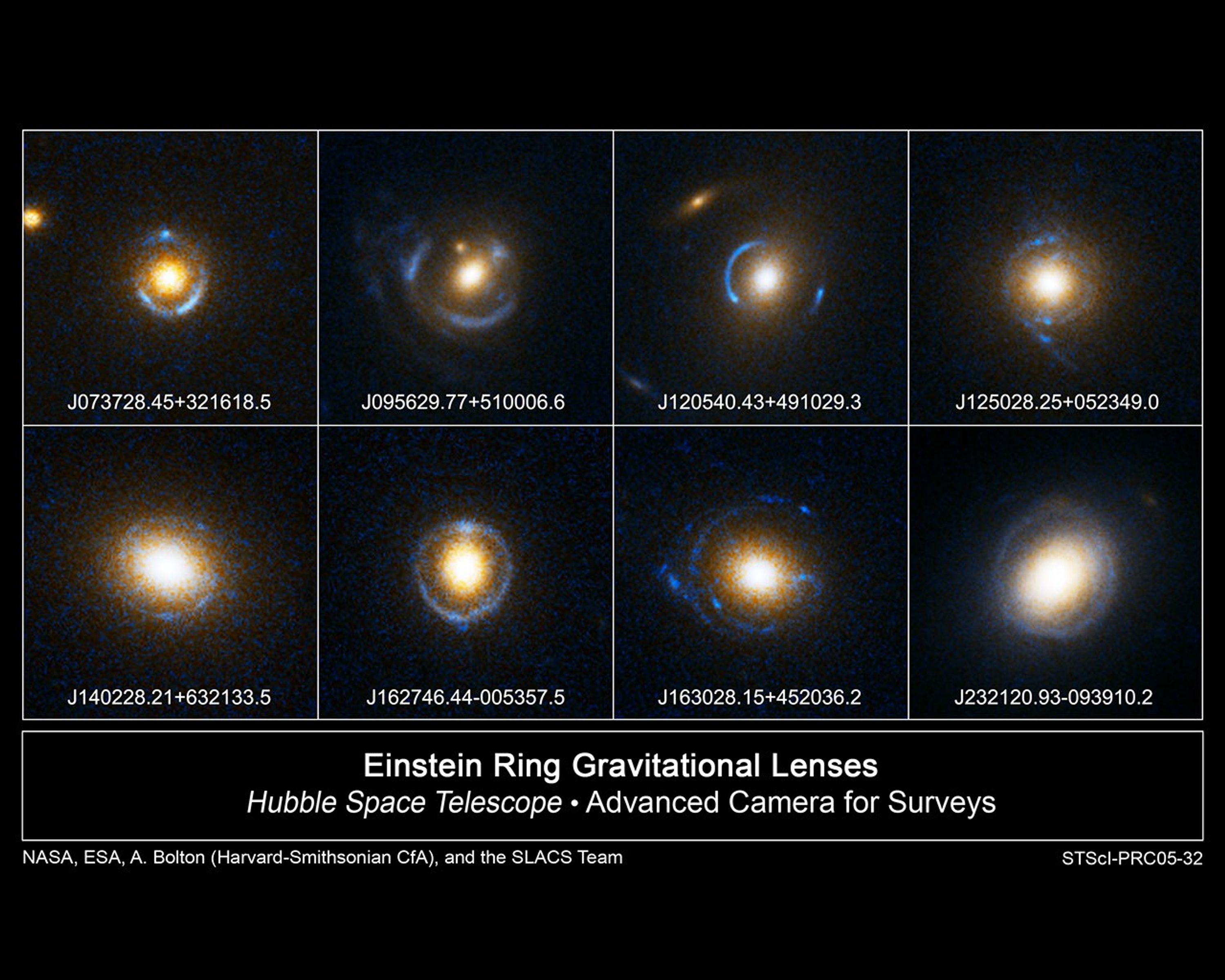 J073728.45+321618.5

J095629.77+510006.6

J120540.43+491029.3

J125028.25+052349.0

J140228.21+632133.5

J162746.44-005357.5

J163028.15+452036.2

J232120.93-093910.2

Einstein Ring Gravitational Lenses

Hubble Space Telescope • Advanced Camera for Surveys

NASA, ESA, A. Bolton (Harvard-Smithsonian CfA), and the SLACS Team

STScI-PRC05-32